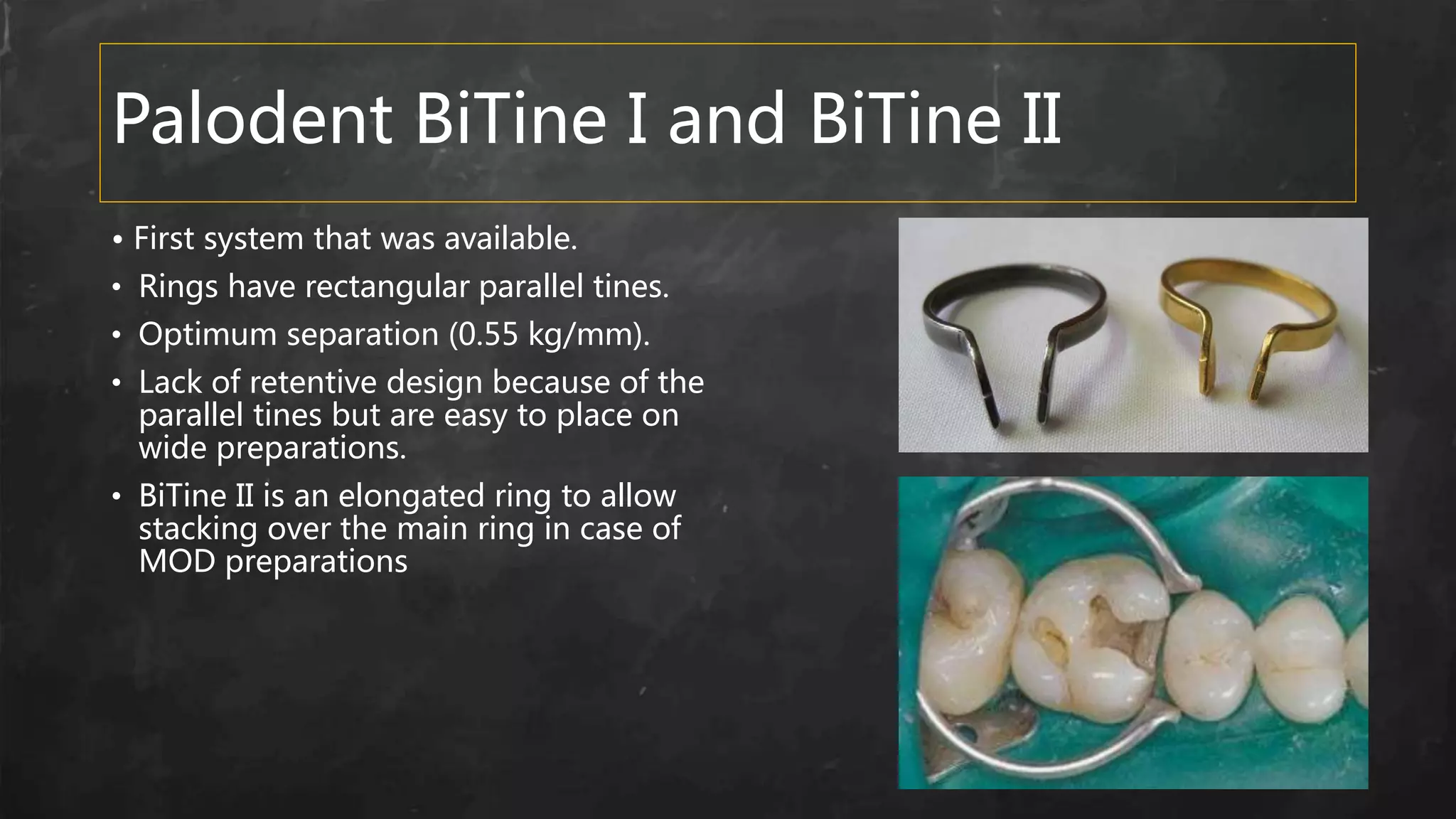 Palodent BiTine I and BiTine II

• First system that was available.
• Rings have rectangular parallel tines.
• Optimum separation (0.55 kg/mm).
• Lack of retentive design because of the parallel tines but are easy to place on wide preparations.
• BiTine II is an elongated ring to allow stacking over the main ring in case of MOD preparations